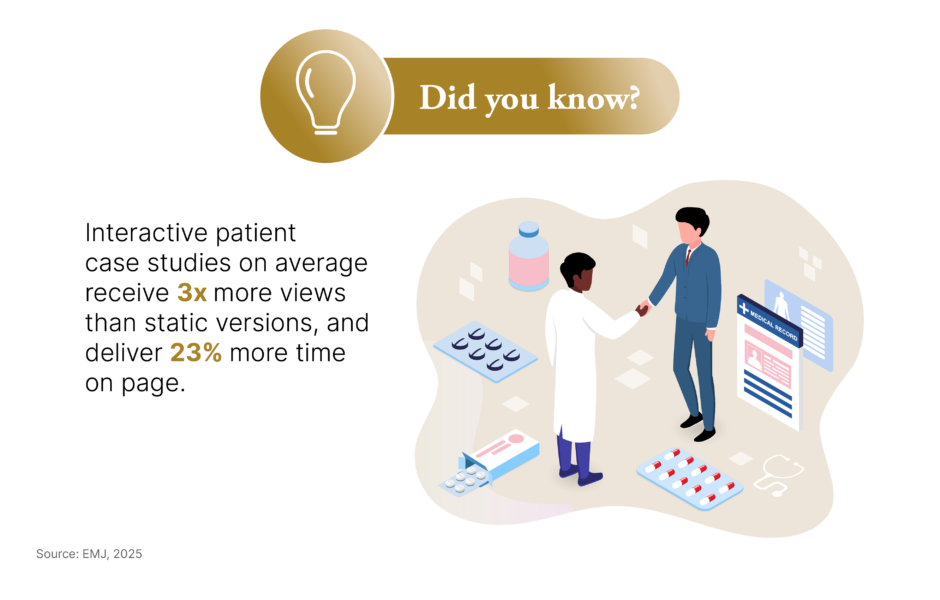 Did you know?

Interactive patient case studies on average receive 3x more views than static versions, and deliver 23% more time on page.

MEDICAL RECORD

Source: EMJ, 2025